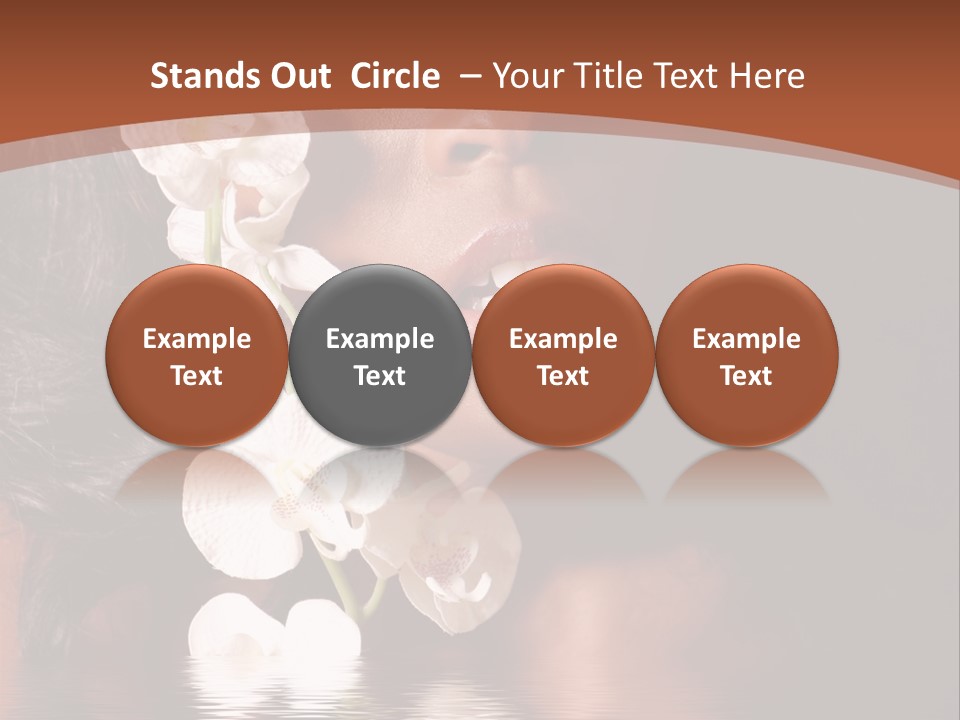 Stands Out Circle – Your Title Text Here

Example Text

Example Text

Example Text

Example Text